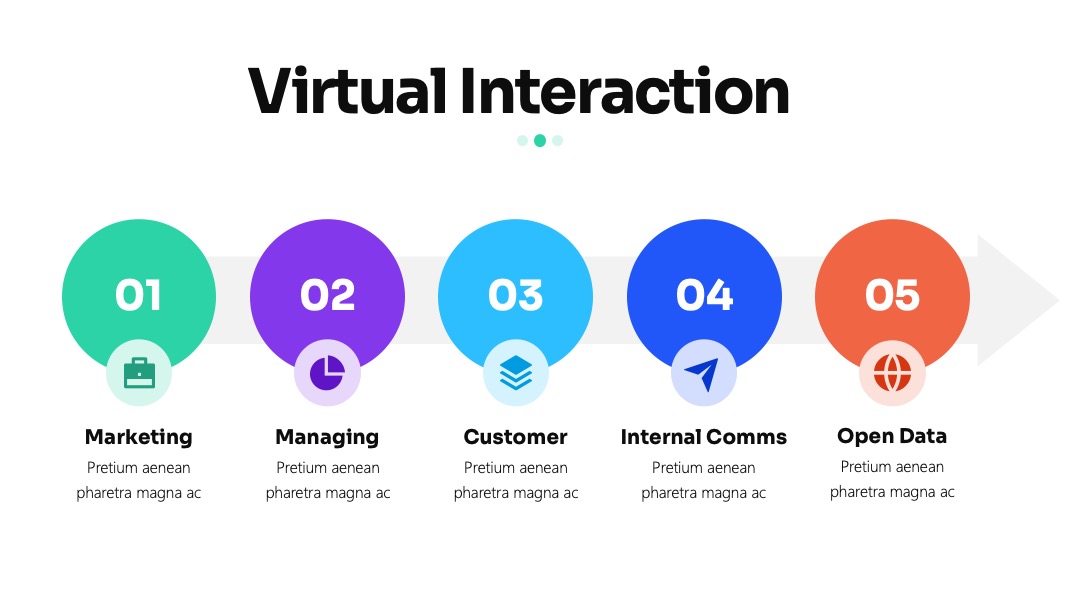 Virtual Interaction

01

Marketing
Pretium aenean pharetra magna ac

02

Managing
Pretium aenean pharetra magna ac

03

Customer
Pretium aenean pharetra magna ac

04

Internal Comms
Pretium aenean pharetra magna ac

05

Open Data
Pretium aenean pharetra magna ac